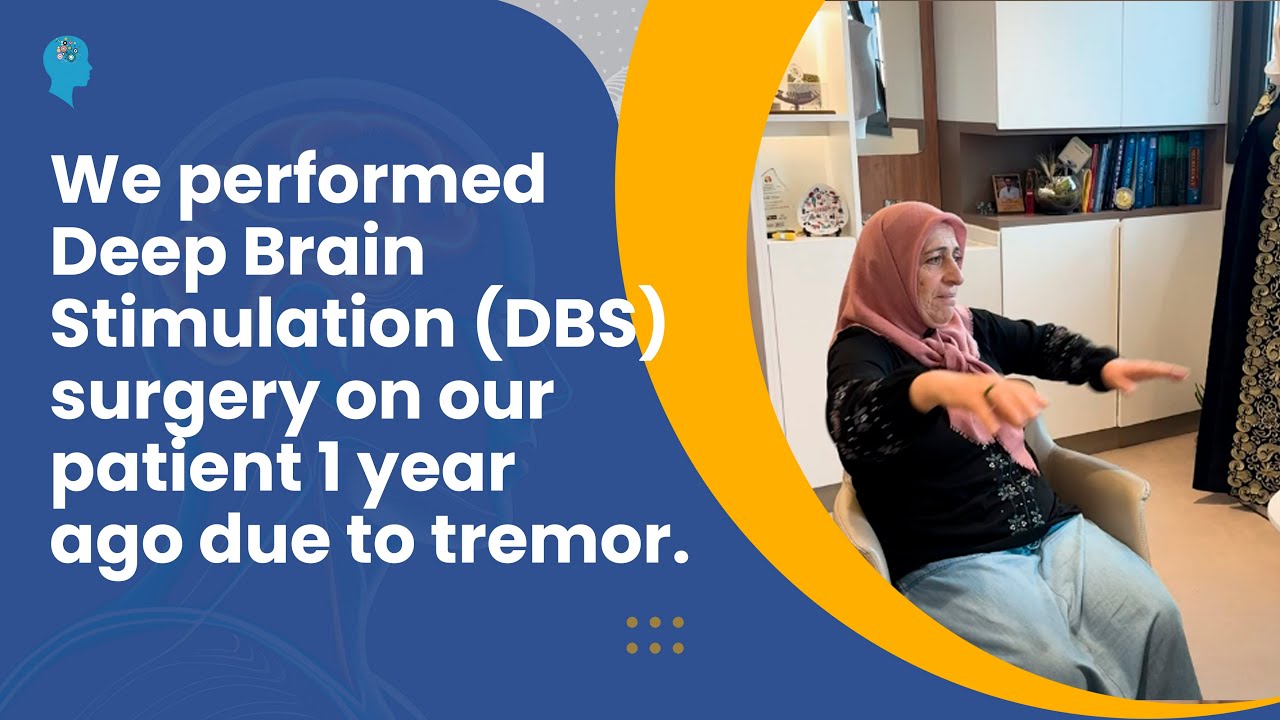 We performed Deep Brain Stimulation (DBS) surgery on our patient 1 year ago due to tremor.